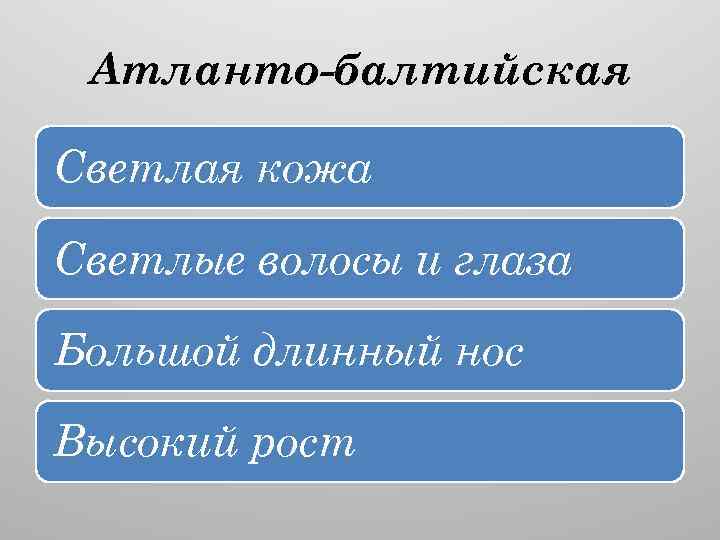 Атланто-балтийская

Светлая кожа

Светлые волосы и глаза

Большой длинный нос

Высокий рост